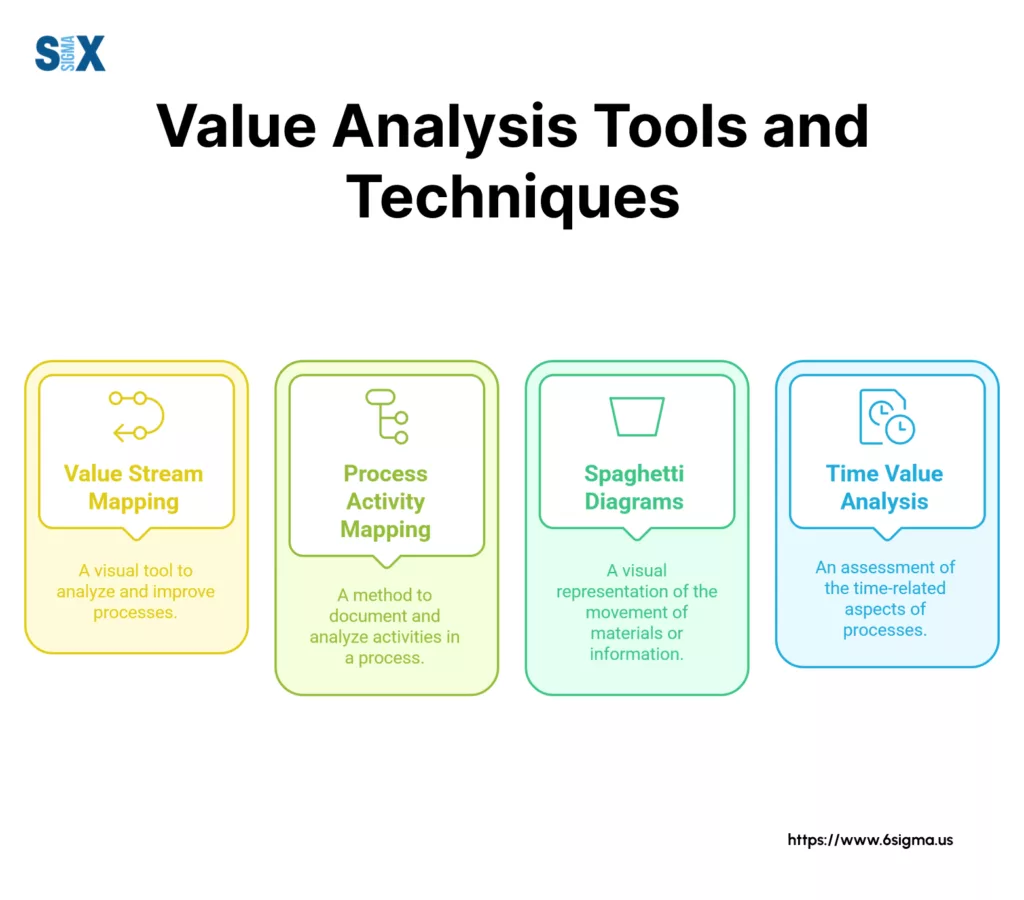 SIX SIGMA

Value Analysis Tools and Techniques

Value Stream Mapping

A visual tool to analyze and improve processes.

Process Activity Mapping

A method to document and analyze activities in a process.

Spaghetti Diagrams

A visual representation of the movement of materials or information.

Time Value Analysis

An assessment of the time-related aspects of processes.

https://www.6sigma.us